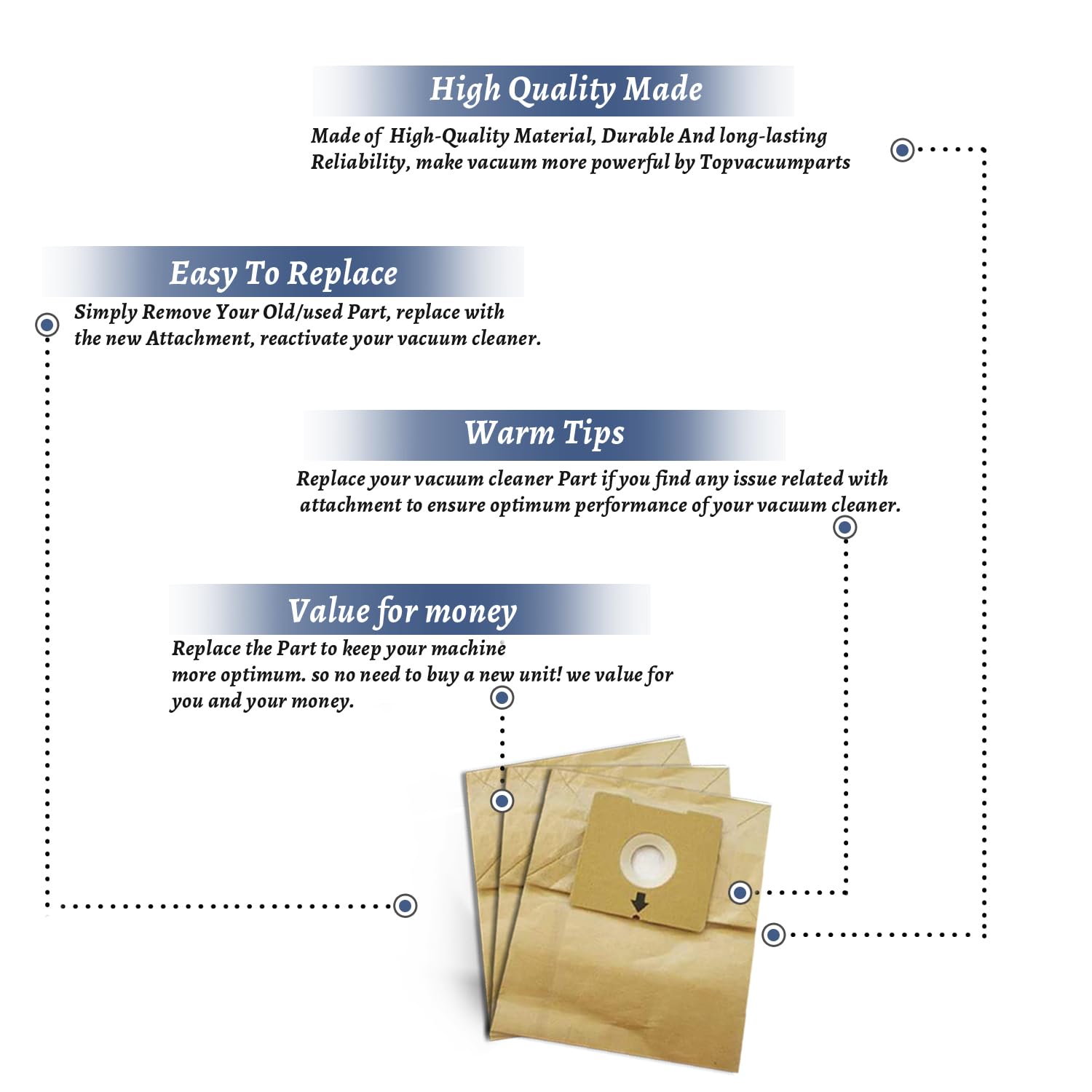 High Quality Made

Made of High-Quality Material, Durable And long-lasting Reliability, make vacuum more powerful by Topvacuumparts

Easy To Replace

Simply Remove Your Old/used Part, replace with the new Attachment, reactivate your vacuum cleaner.

Warm Tips

Replace your vacuum cleaner Part if you find any issue related with attachment to ensure optimum performance of your vacuum cleaner.

Value for money

Replace the Part to keep your machine more optimum. so no need to buy a new unit! we value for you and your money.